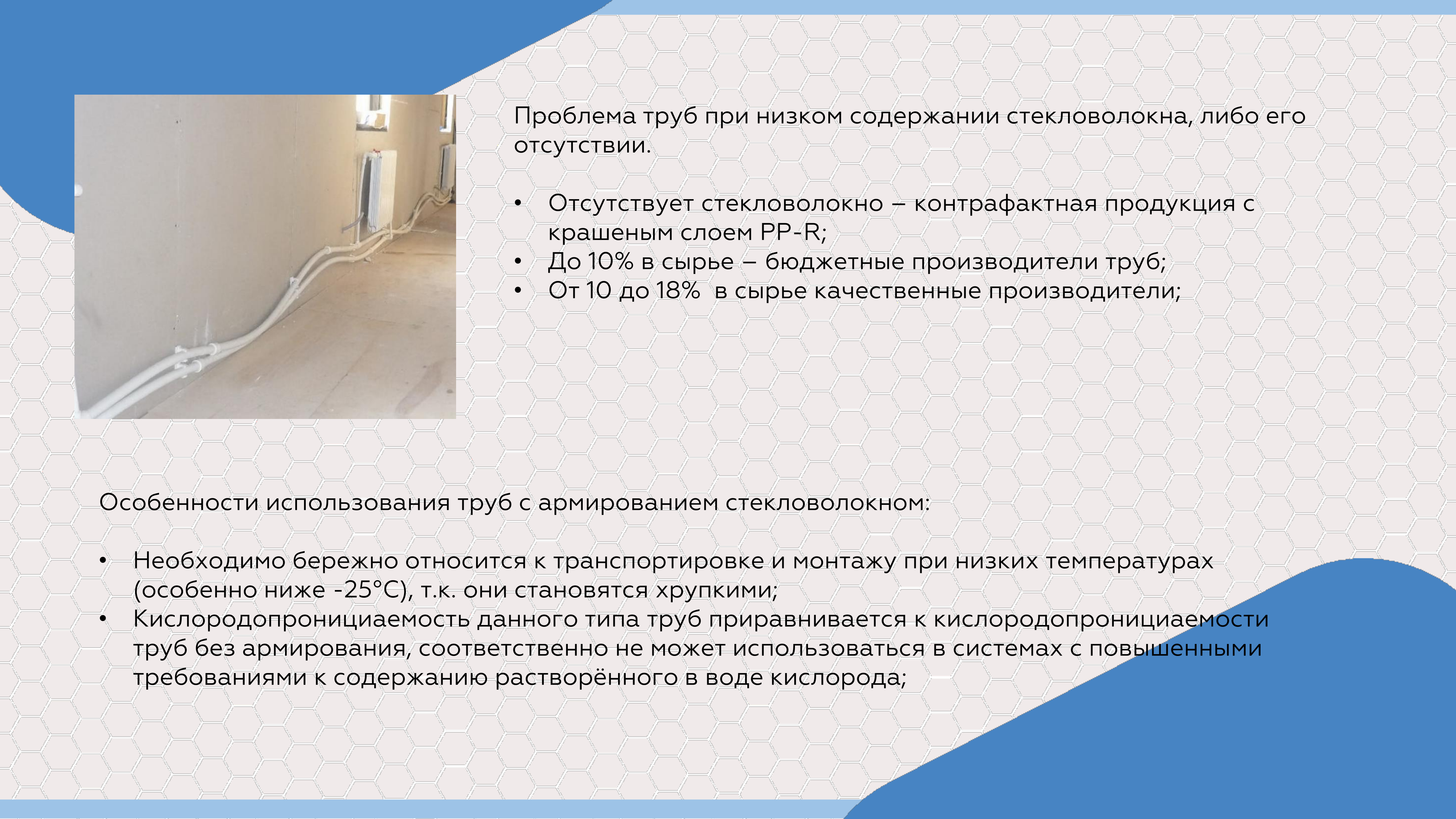 Проблема труб при низком содержании стекловолокна, либо его отсутствии.

• Отсутствует стекловолокно – контрафактная продукция с крашеным слоем PP-R;
• До 10% в сырье – бюджетные производители труб;
• От 10 до 18%  в сырье качественные производители;

Особенности использования труб с армированием стекловолокном:

• Необходимо бережно относится к транспортировке и монтажу при низких температурах (особенно ниже -25°С), т.к. они становятся хрупкими;
• Кислородопроницаемость данного типа труб приравнивается к кислородопроницаемости труб без армирования, соответственно не может использоваться в системах с повышенными требованиями к содержанию растворённого в воде кислорода;